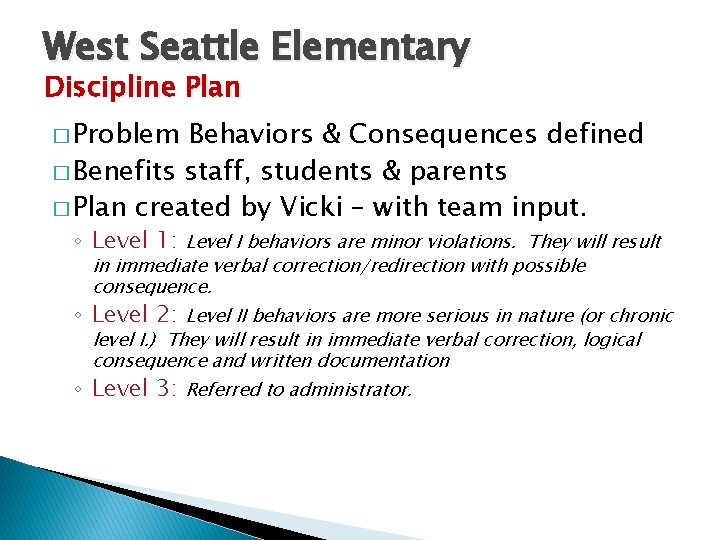 West Seattle Elementary
Discipline Plan

□ Problem Behaviors & Consequences defined
□ Benefits staff, students & parents
□ Plan created by Vicki – with team input.

◦ Level 1: Level I behaviors are minor violations. They will result in immediate verbal correction/redirection with possible consequence.
◦ Level 2: Level II behaviors are more serious in nature (or chronic level I.) They will result in immediate verbal correction, logical consequence and written documentation
◦ Level 3: Referred to administrator.